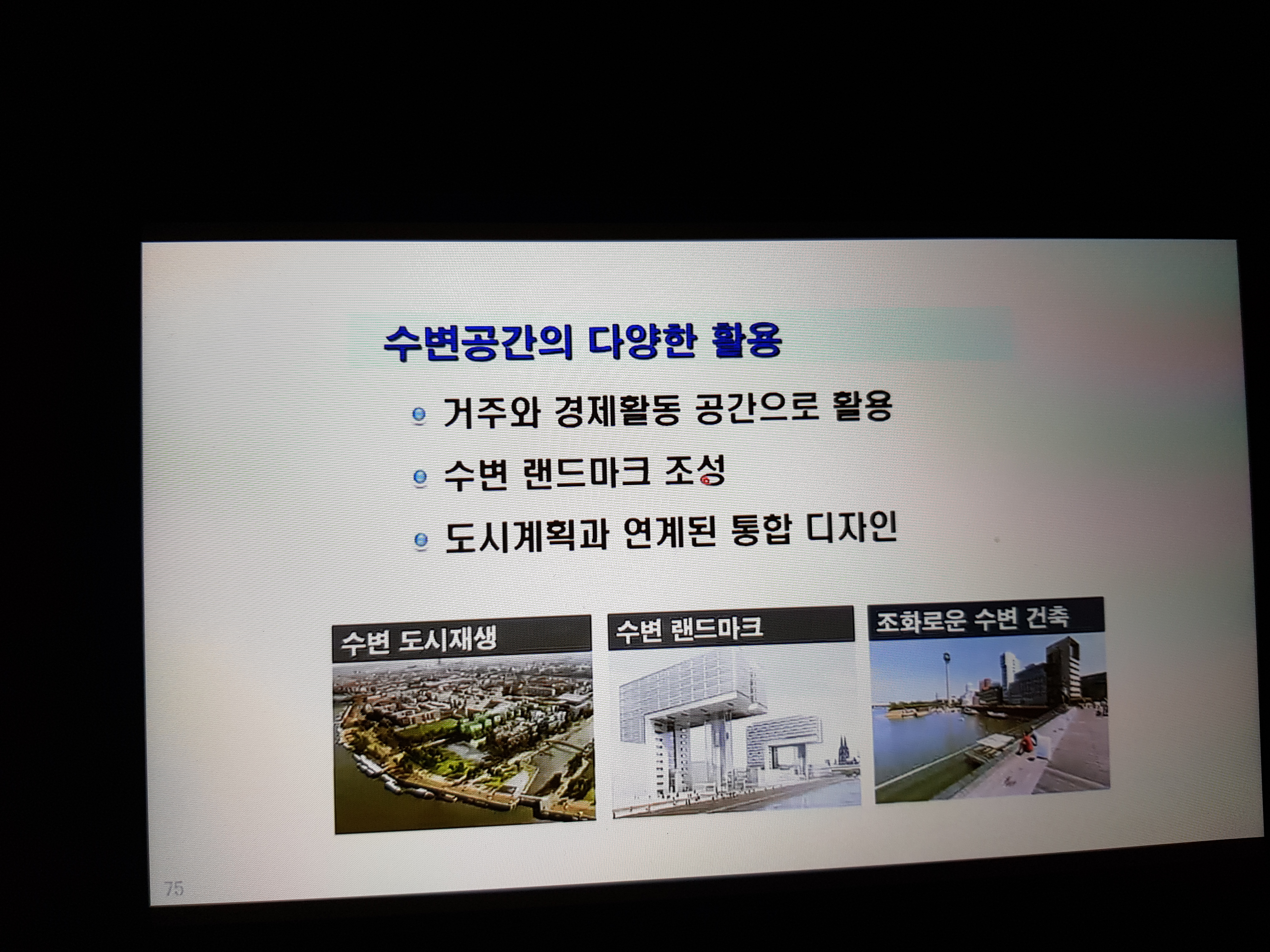 수변공간의 다양한 활용

거주와 경제활동 공간으로 활용

수변 랜드마크 조성

도시계획과 연계된 통합 디자인

수변 도시재생

수변 랜드마크

조화로운 수변 건축

75